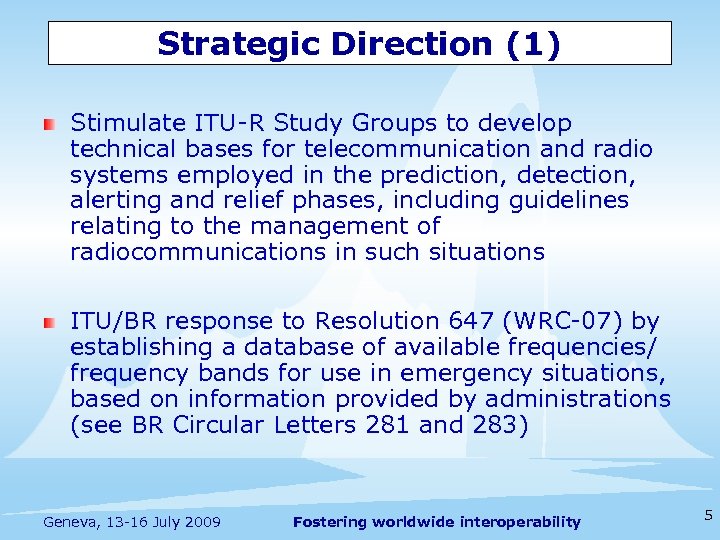 Strategic Direction (1)

Stimulate ITU-R Study Groups to develop technical bases for telecommunication and radio systems employed in the prediction, detection, alerting and relief phases, including guidelines relating to the management of radiocommunications in such situations

ITU/BR response to Resolution 647 (WRC-07) by establishing a database of available frequencies/ frequency bands for use in emergency situations, based on information provided by administrations (see BR Circular Letters 281 and 283)

Geneva, 13-16 July 2009

Fostering worldwide interoperability

5